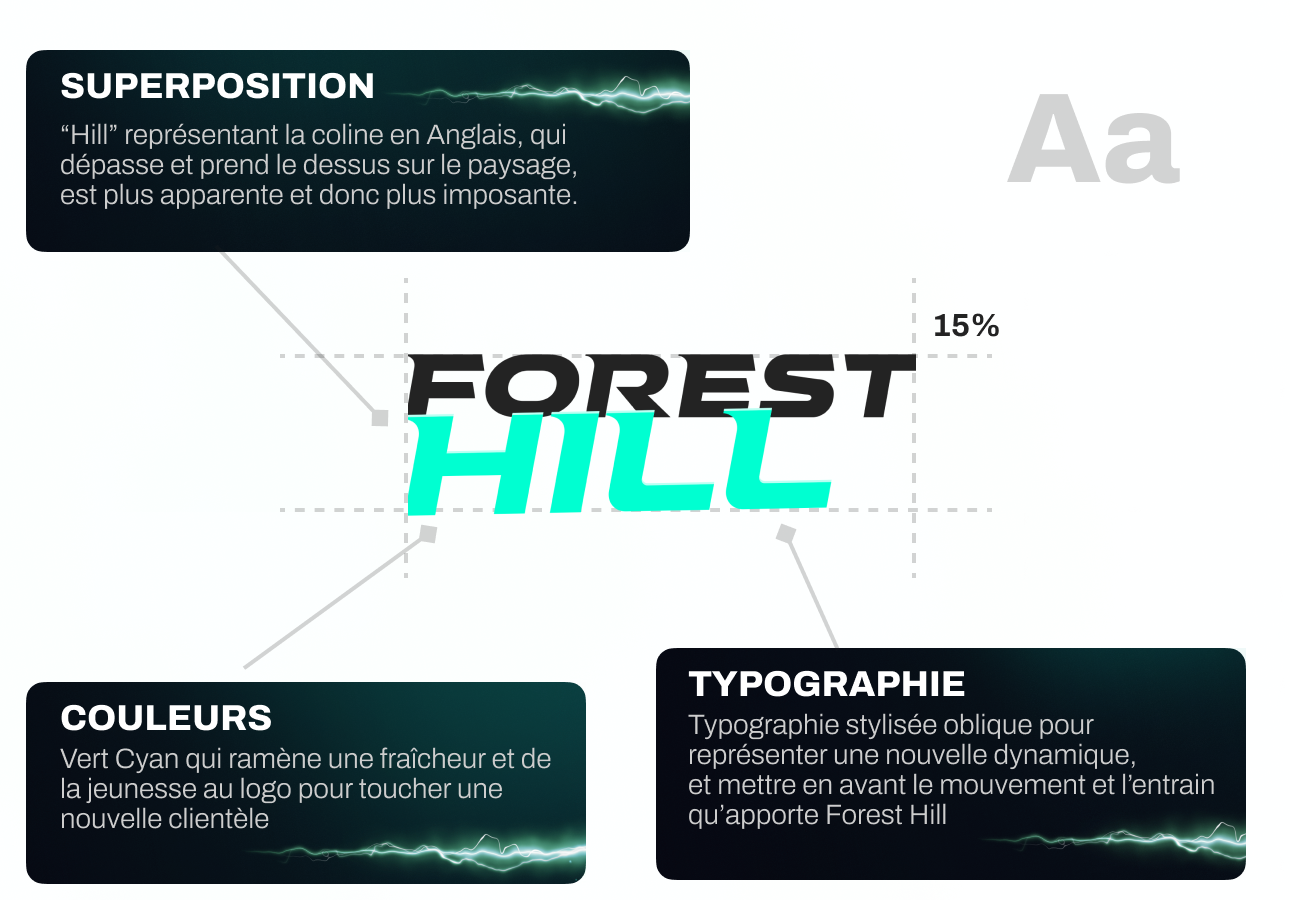 SUPERPOSITION
“Hill” représentant la coline en Anglais, qui dépasse et prend le dessus sur le paysage, est plus apparente et donc plus imposante.

Aa

15%

FOREST
HILL

COULEURS
Vert Cyan qui ramène une fraîcheur et de la jeunesse au logo pour toucher une nouvelle clientèle

TYPOGRAPHIE
Typographie stylisée oblique pour représenter une nouvelle dynamique, et mettre en avant le mouvement et l’entrain qu’apporte Forest Hill